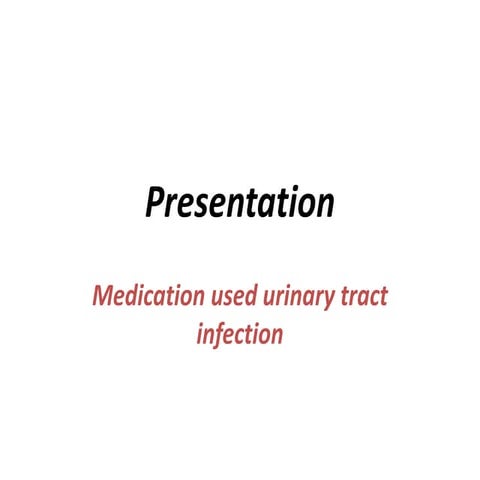 Presentation

Medication used urinary tract infection